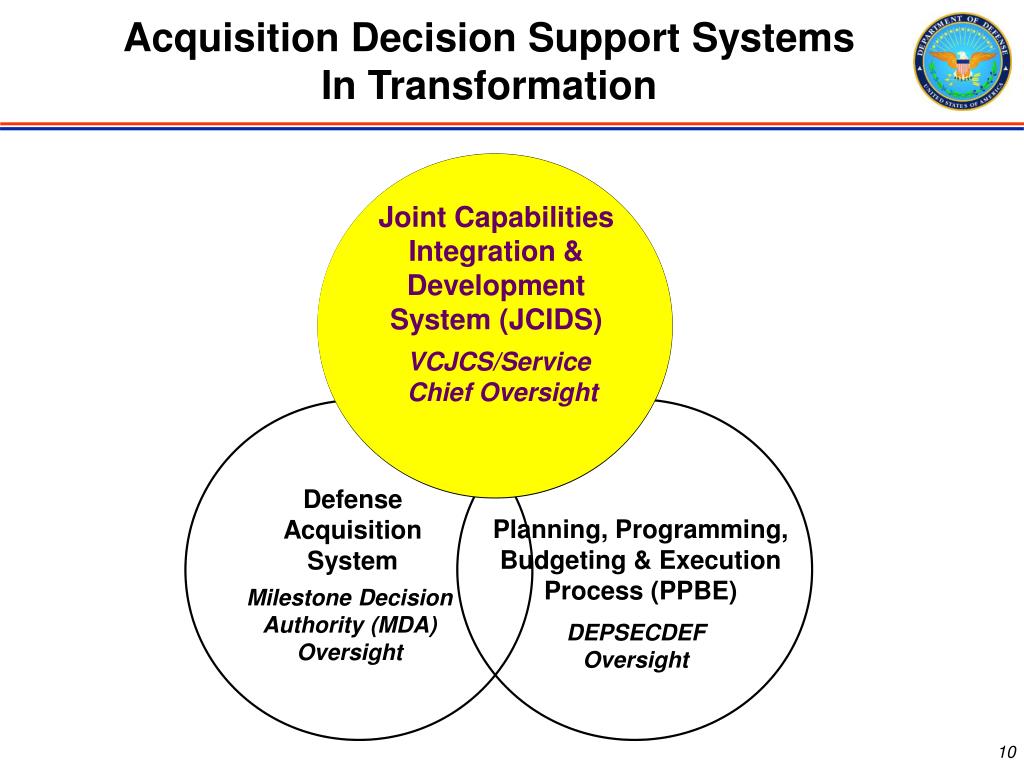 Acquisition Decision Support Systems
In Transformation

DEPARTMENT OF DEFENSE
UNITED STATES OF AMERICA

Joint Capabilities Integration & Development System (JCIDS)

VCJCS/Service Chief Oversight

Defense Acquisition System

Milestone Decision Authority (MDA) Oversight

Planning, Programming, Budgeting & Execution Process (PPBE)

DEPSECDEF Oversight

10